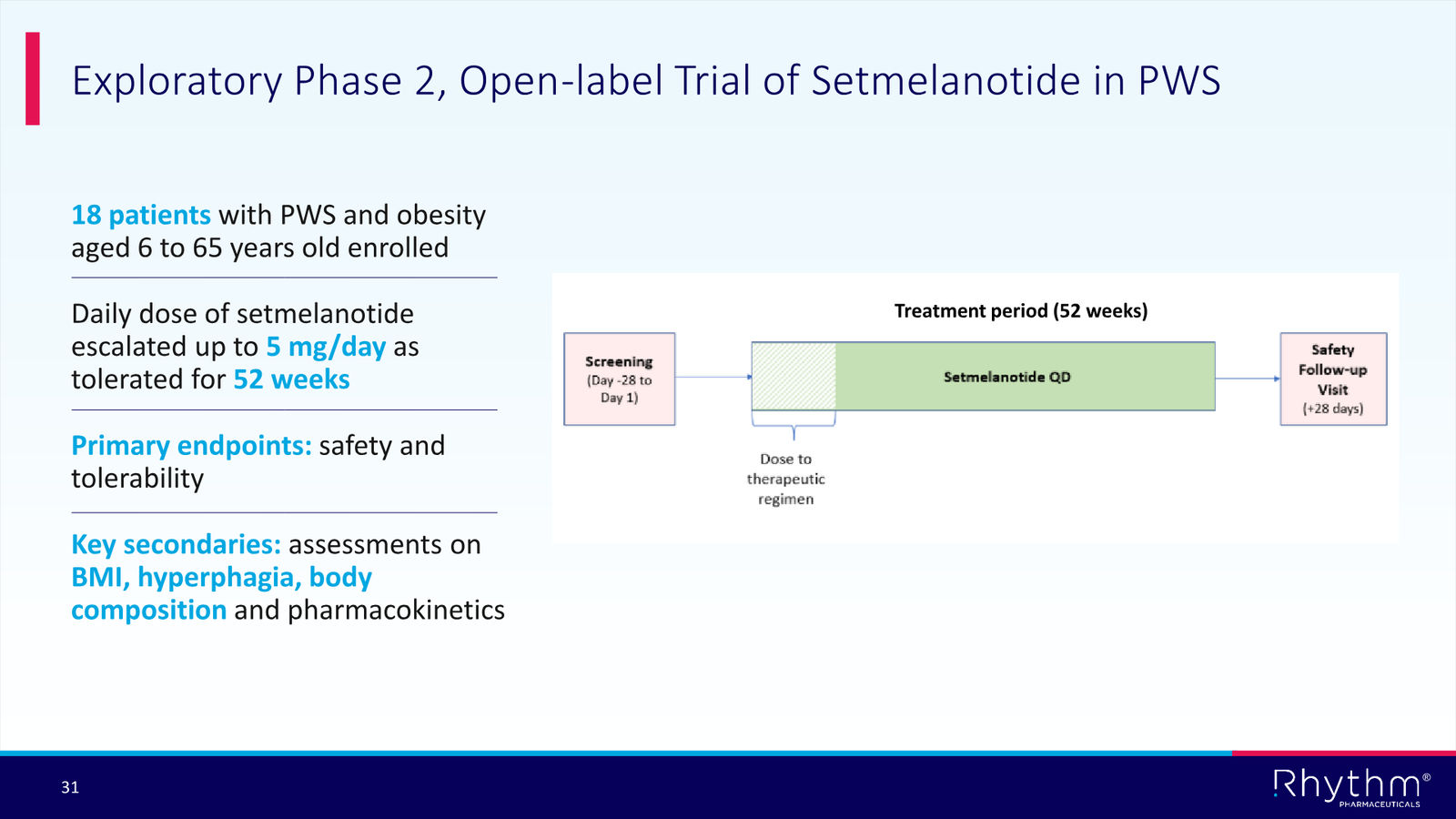 Exploratory Phase 2, Open-label Trial of Setmelanotide in PWS

18 patients with PWS and obesity aged 6 to 65 years old enrolled

Daily dose of setmelanotide escalated up to 5 mg/day as tolerated for 52 weeks

Primary endpoints: safety and tolerability

Key secondaries: assessments on BMI, hyperphagia, body composition and pharmacokinetics

Treatment period (52 weeks)

Screening (Day -28 to Day 1)

Setmelanotide QD

Safety Follow-up Visit (+28 days)

Dose to therapeutic regimen

31

Rhythm® PHARMACEUTICALS